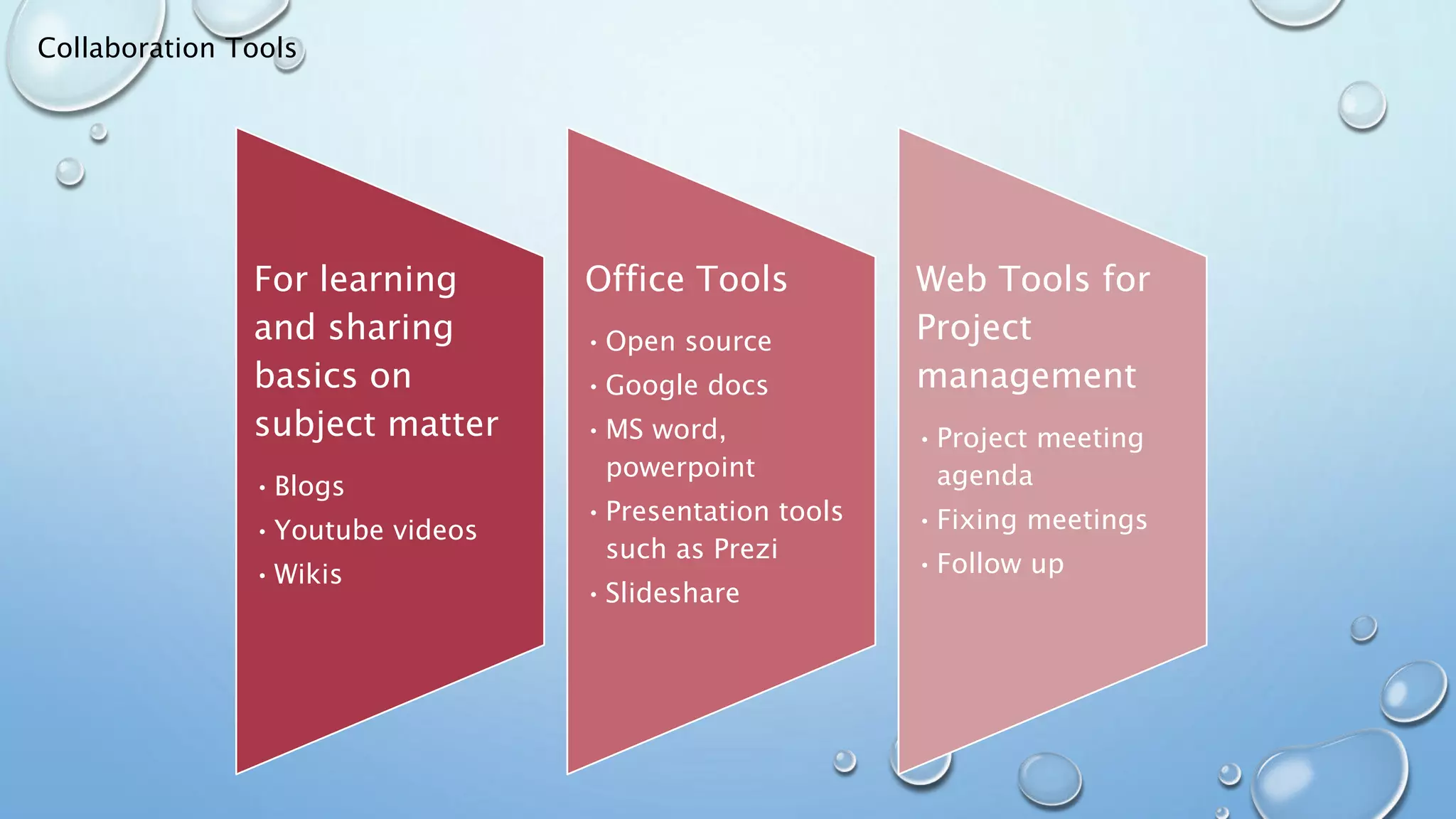 Collaboration Tools

For learning and sharing basics on subject matter

• Blogs
• Youtube videos
• Wikis

Office Tools

• Open source
• Google docs
• MS word, powerpoint
• Presentation tools such as Prezi
• Slideshare

Web Tools for Project management

• Project meeting agenda
• Fixing meetings
• Follow up